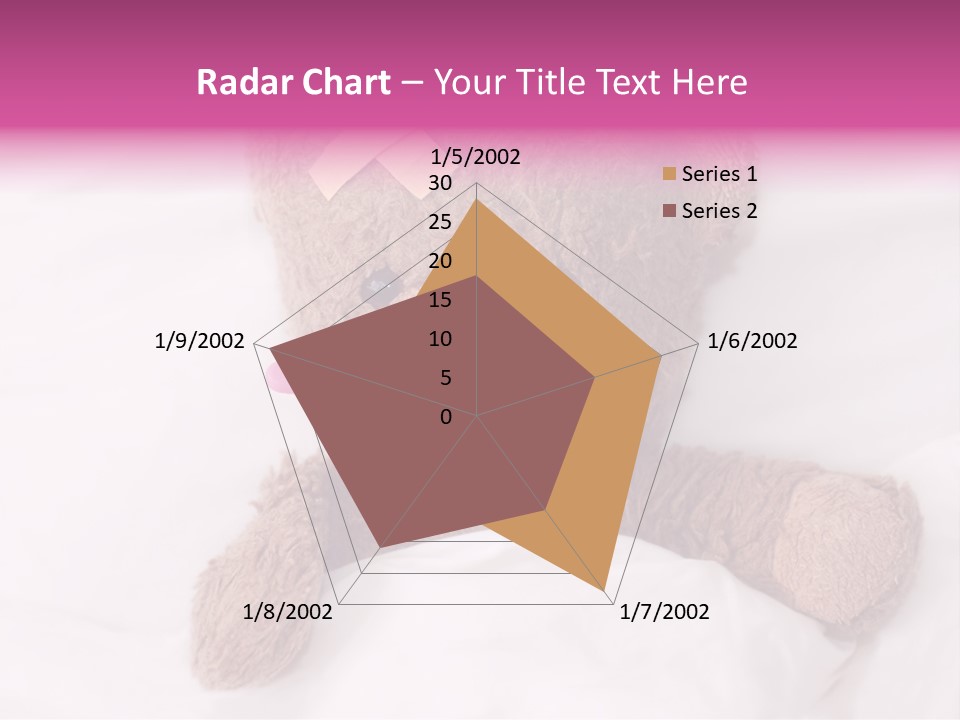 Radar Chart – Your Title Text Here

1/5/2002

30
25
20
15
10
5
0

1/6/2002

1/7/2002

1/8/2002

1/9/2002

Series 1
Series 2